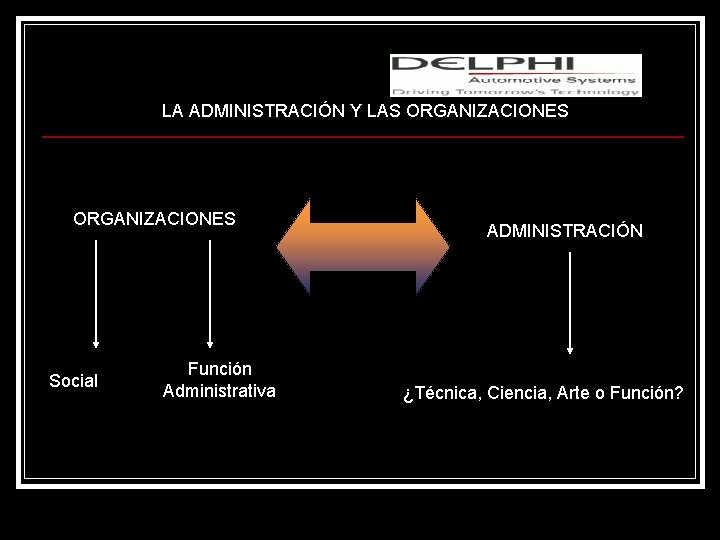 DELPHI
Automotive Systems
Driving Tomorrow's Technology

LA ADMINISTRACIÓN Y LAS ORGANIZACIONES

ORGANIZACIONES

ADMINISTRACIÓN

Social

Función Administrativa

¿Técnica, Ciencia, Arte o Función?